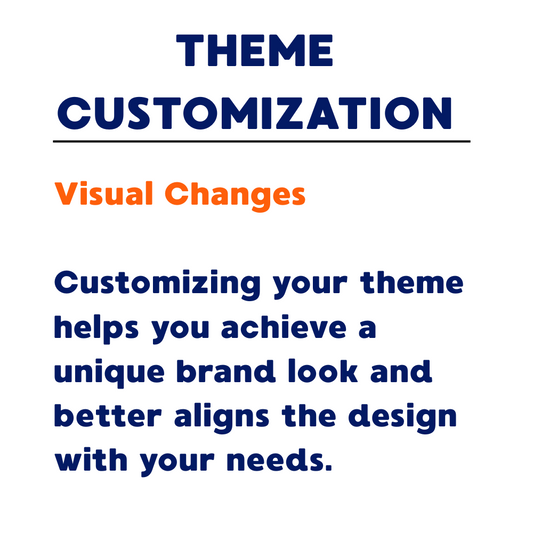 THEME CUSTOMIZATION

Visual Changes

Customizing your theme helps you achieve a unique brand look and better aligns the design with your needs.